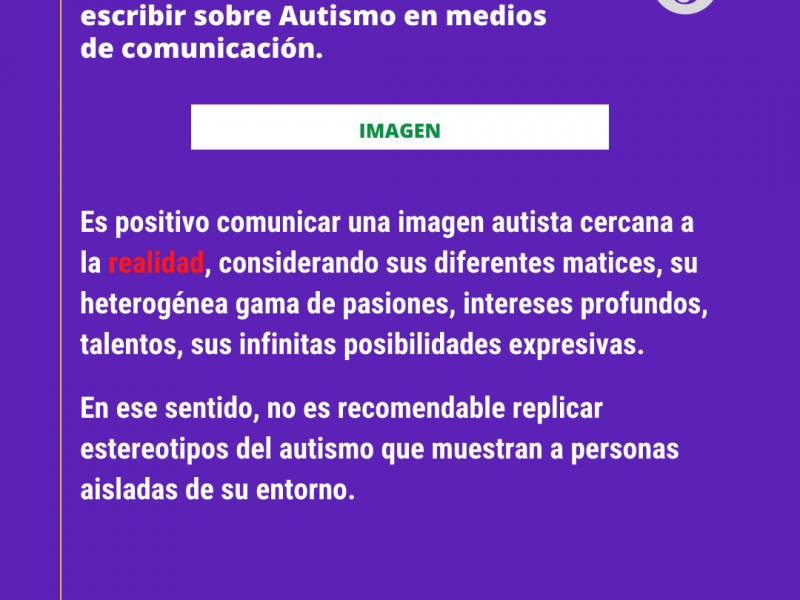 escribir sobre Autismo en medios de comunicación.

IMAGEN

Es positivo comunicar una imagen autista cercana a la realidad, considerando sus diferentes matices, su heterogénea gama de pasiones, intereses profundos, talentos, sus infinitas posibilidades expresivas.

En ese sentido, no es recomendable replicar estereotipos del autismo que muestran a personas aisladas de su entorno.